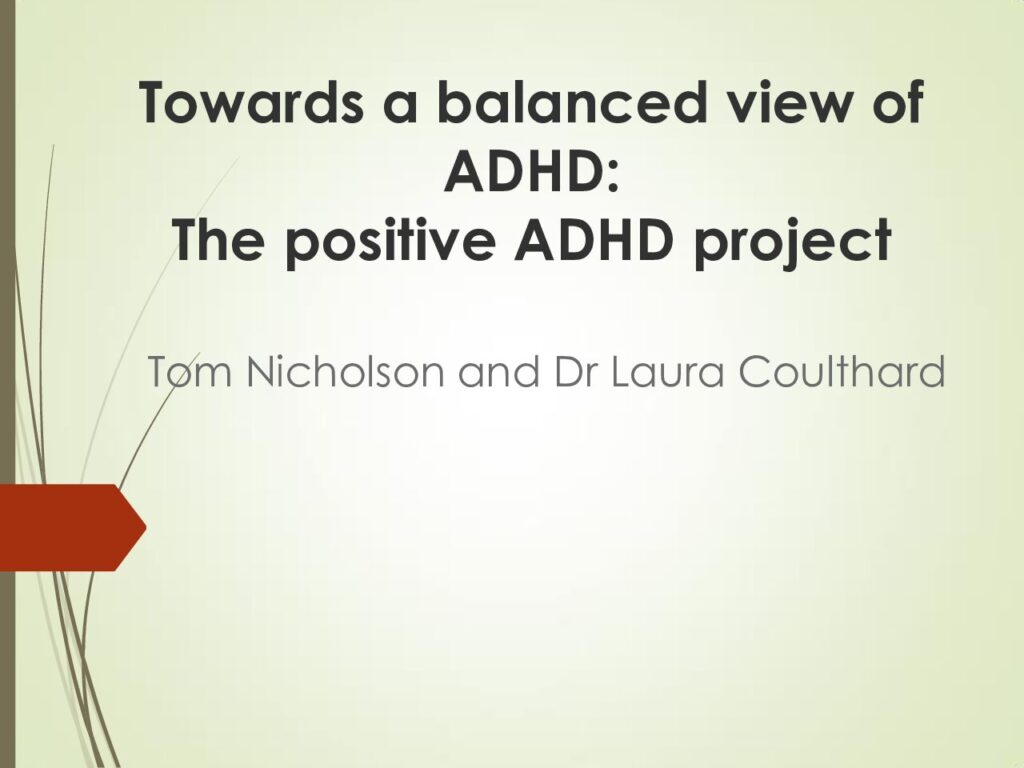 Towards a balanced view of ADHD:
The positive ADHD project

Tom Nicholson and Dr Laura Coulthard